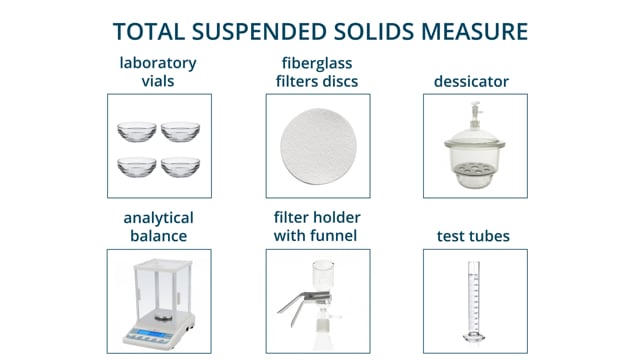 TOTAL SUSPENDED SOLIDS MEASURE

laboratory vials

fiberglass filters discs

dessicator

analytical balance

filter holder with funnel

test tubes